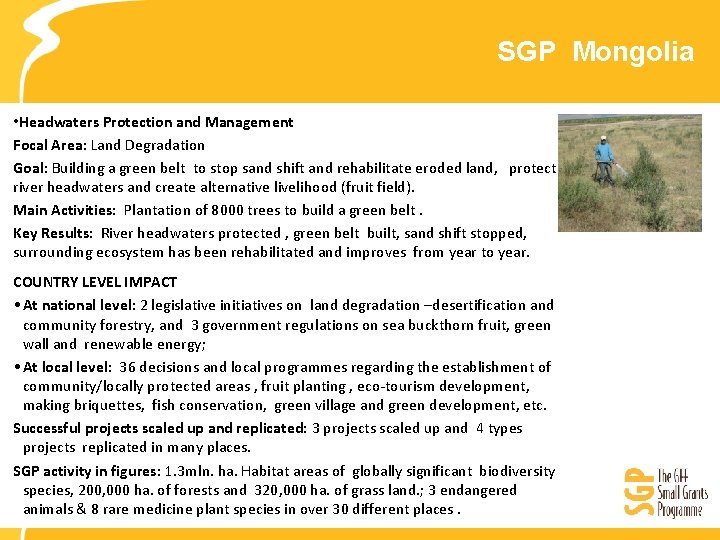 SGP Mongolia

•Headwaters Protection and Management

Focal Area: Land Degradation

Goal: Building a green belt to stop sand shift and rehabilitate eroded land, protect river headwaters and create alternative livelihood (fruit field).

Main Activities: Plantation of 8000 trees to build a green belt .

Key Results: River headwaters protected , green belt built, sand shift stopped, surrounding ecosystem has been rehabilitated and improves from year to year.

COUNTRY LEVEL IMPACT

• At national level: 2 legislative initiatives on land degradation –desertification and community forestry, and 3 government regulations on sea buckthorn fruit, green wall and renewable energy;

• At local level: 36 decisions and local programmes regarding the establishment of community/locally protected areas , fruit planting , eco-tourism development, making briquettes, fish conservation, green village and green development, etc.

Successful projects scaled up and replicated: 3 projects scaled up and 4 types projects replicated in many places.

SGP activity in figures: 1.3mln. ha. Habitat areas of globally significant biodiversity species, 200,000 ha. of forests and 320,000 ha. of grass land.; 3 endangered animals & 8 rare medicine plant species in over 30 different places .

SGP The GEF Small Grants Programme